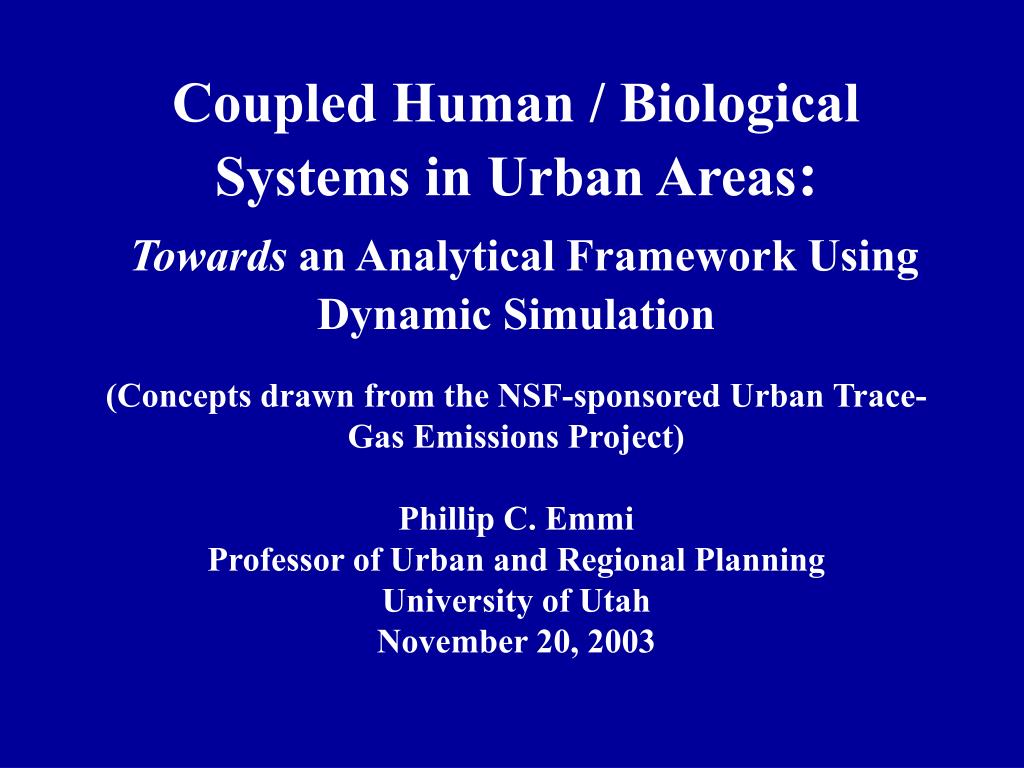 Coupled Human / Biological Systems in Urban Areas:

Towards an Analytical Framework Using Dynamic Simulation

(Concepts drawn from the NSF-sponsored Urban Trace-Gas Emissions Project)

Phillip C. Emmi
Professor of Urban and Regional Planning
University of Utah
November 20, 2003